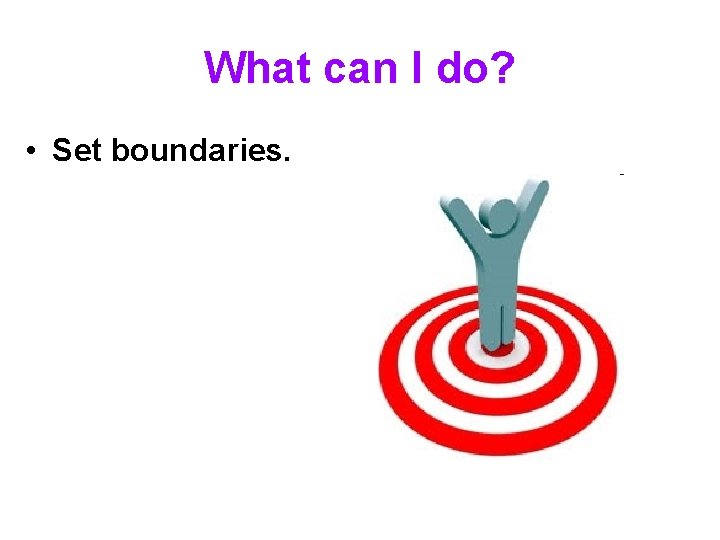 What can I do?

• Set boundaries.